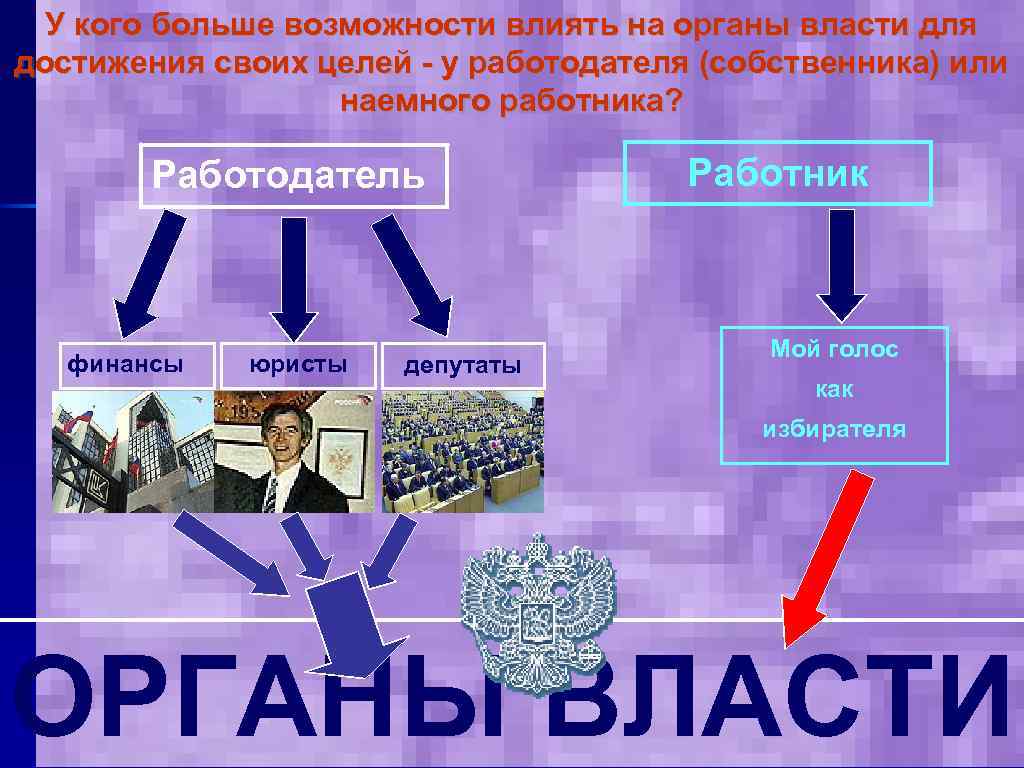 У кого больше возможности влиять на органы власти для достижения своих целей - у работодателя (собственника) или наемного работника?

Работодатель

Работник

финансы

юристы

депутаты

Мой голос как избирателя

ОРГАНЫ ВЛАСТИ